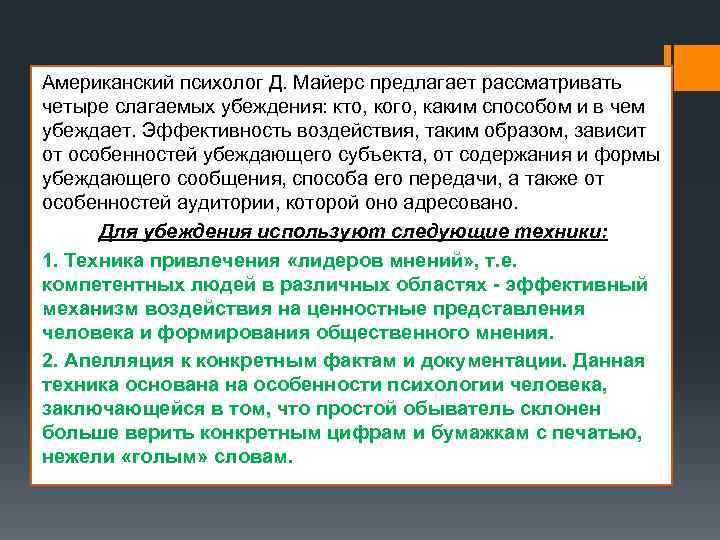 Американский психолог Д. Майерс предлагает рассматривать четыре слагаемых убеждения: кто, кого, каким способом и в чем убеждает. Эффективность воздействия, таким образом, зависит от особенностей убеждающего субъекта, от содержания и формы убеждающего сообщения, способа его передачи, а также от особенностей аудитории, которой оно адресовано.

Для убеждения используют следующие техники:

1. Техника привлечения «лидеров мнений», т.е. компетентных людей в различных областях - эффективный механизм воздействия на ценностные представления человека и формирования общественного мнения.

2. Апелляция к конкретным фактам и документации. Данная техника основана на особенности психологии человека, заключающейся в том, что простой обыватель склонен больше верить конкретным цифрам и бумажкам с печатью, нежели «голым» словам.